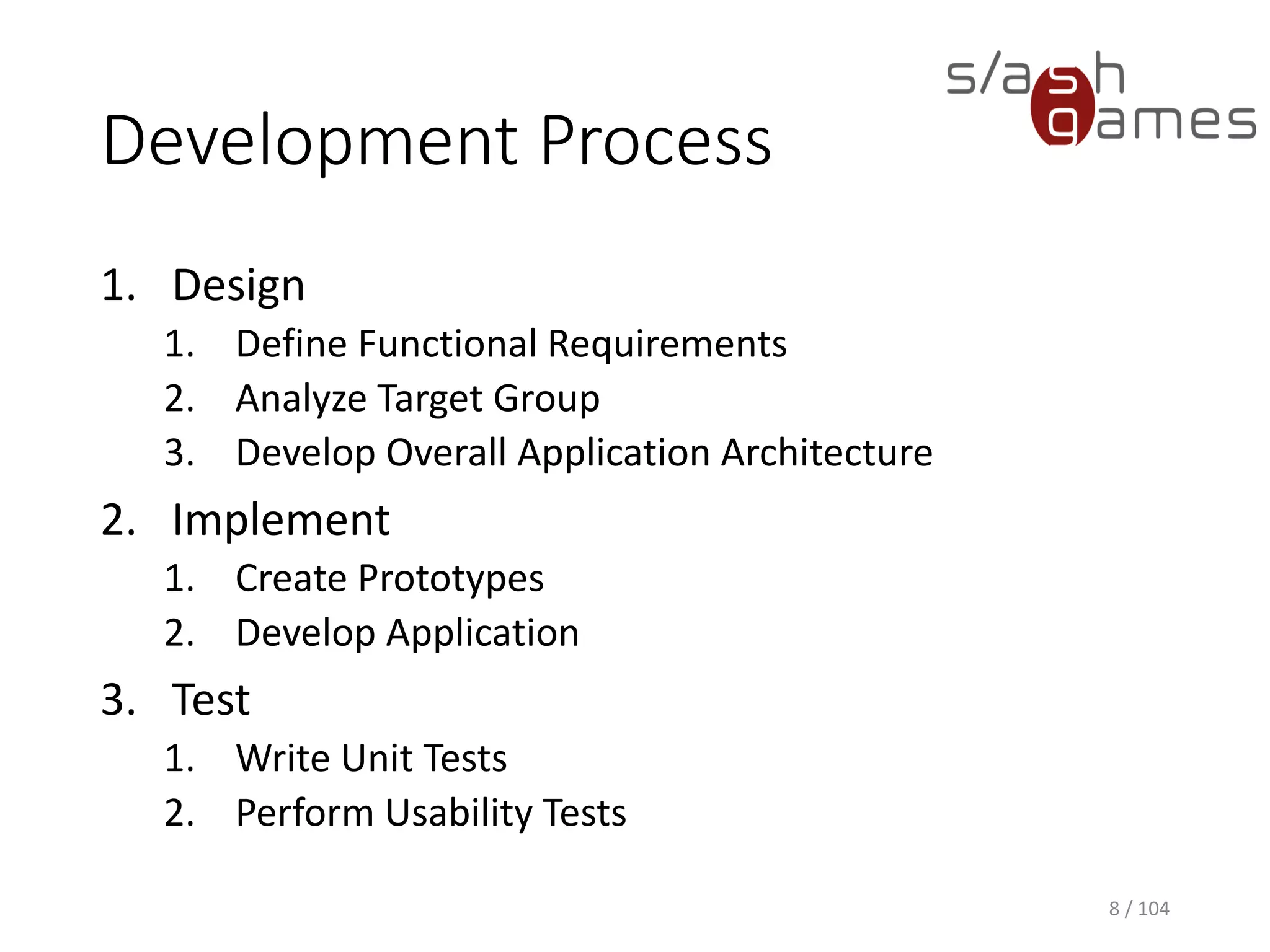 s/ash games

Development Process

1. Design
   1. Define Functional Requirements
   2. Analyze Target Group
   3. Develop Overall Application Architecture
2. Implement
   1. Create Prototypes
   2. Develop Application
3. Test
   1. Write Unit Tests
   2. Perform Usability Tests

8 / 104